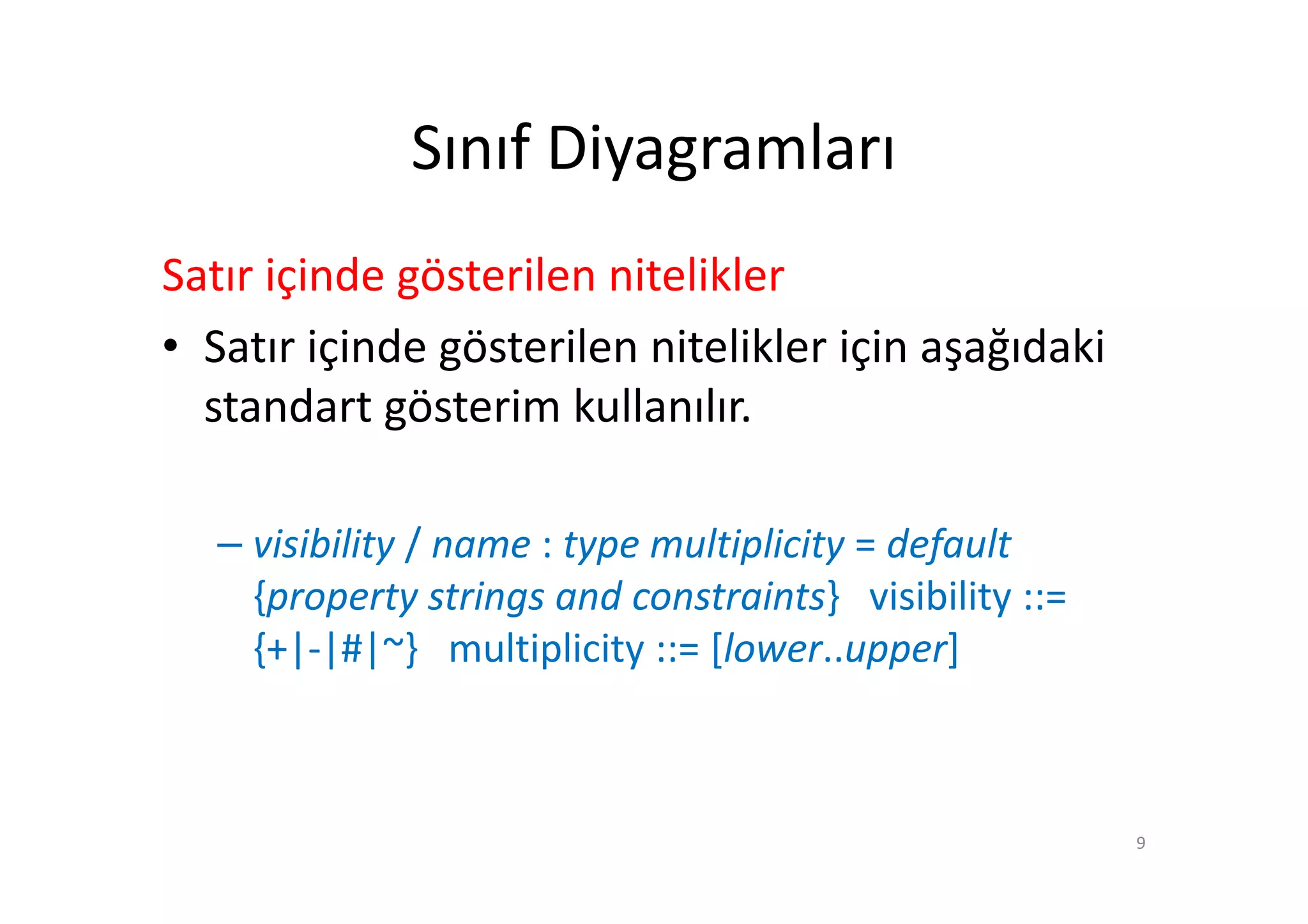 Sınıf Diyagramları

Satır içinde gösterilen nitelikler

• Satır içinde gösterilen nitelikler için aşağıdaki standart gösterim kullanılır.

– visibility / name : type multiplicity = default {property strings and constraints} visibility ::= {+|-|#|~} multiplicity ::= [lower..upper]

9